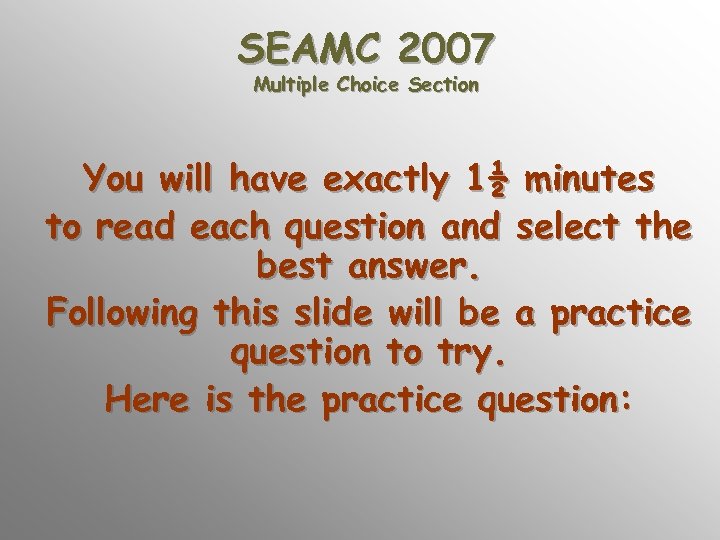 SEAMC 2007
Multiple Choice Section

You will have exactly $1\frac{1}{2}$ minutes to read each question and select the best answer.

Following this slide will be a practice question to try.

Here is the practice question: